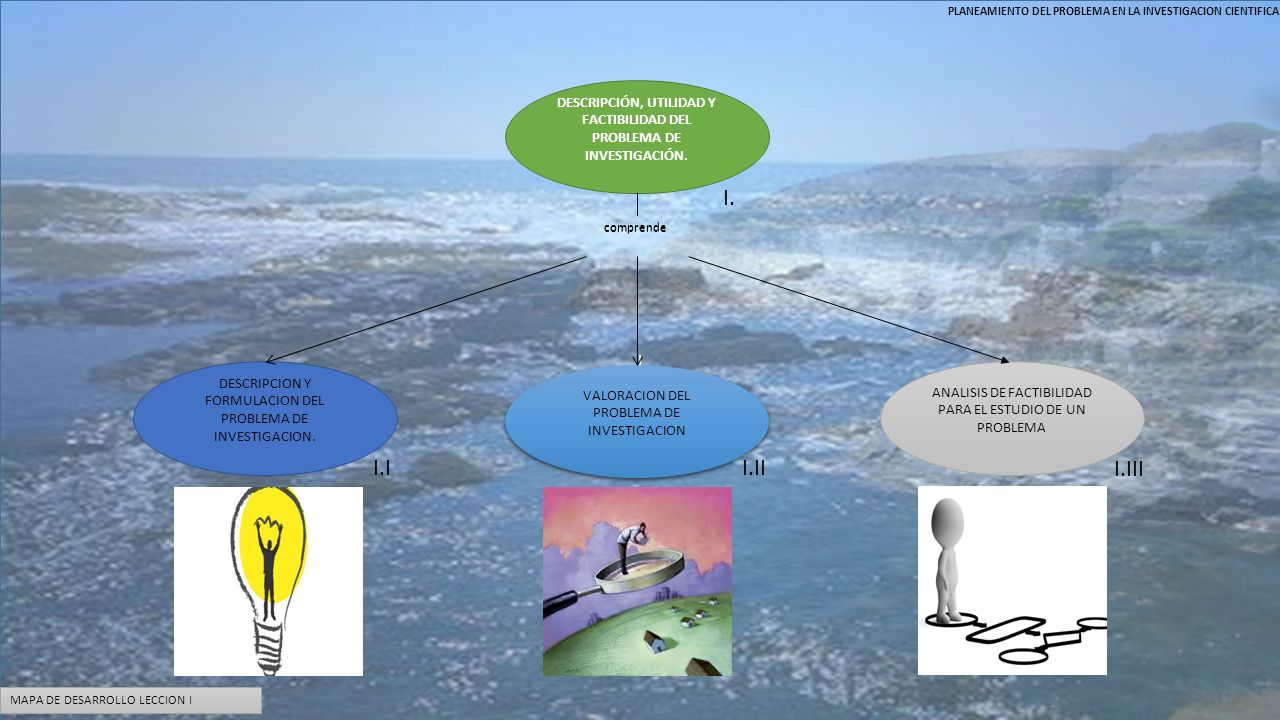 PLANEAMIENTO DEL PROBLEMA EN LA INVESTIGACION CIENTIFICA

DESCRIPCIÓN, UTILIDAD Y FACTIBILIDAD DEL PROBLEMA DE INVESTIGACIÓN.

I.

comprende

DESCRIPCION Y FORMULACION DEL PROBLEMA DE INVESTIGACION.

I.I

VALORACION DEL PROBLEMA DE INVESTIGACION

I.II

ANALISIS DE FACTIBILIDAD PARA EL ESTUDIO DE UN PROBLEMA

I.III

MAPA DE DESARROLLO LECCION I